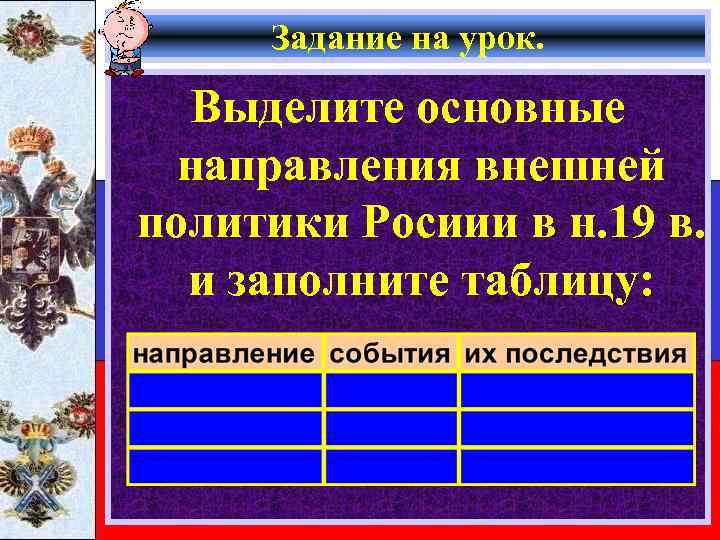 Задание на урок.

Выделите основные направления внешней политики Росиии в н.19 в. и заполните таблицу:

| направление | события | их последствия |
|---|---|---|
| | | |
| | | |
| | | |